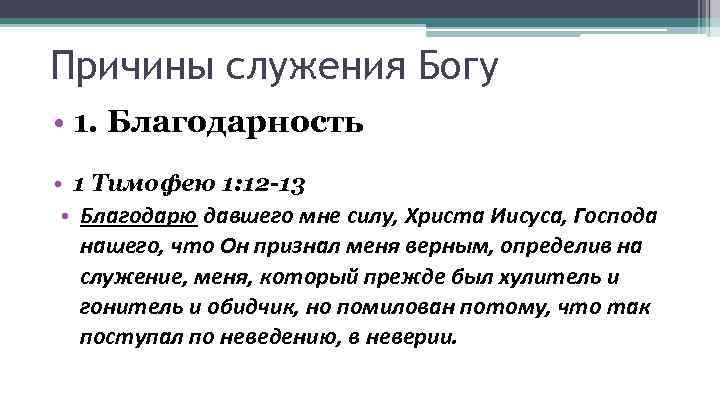 Причины служения Богу

• 1. Благодарность

• 1 Тимофею 1:12-13

• Благодарю давшего мне силу, Христа Иисуса, Господа нашего, что Он признал меня верным, определив на служение, меня, который прежде был хулитель и гонитель и обидчик, но помилован потому, что так поступал по неведению, в неверии.